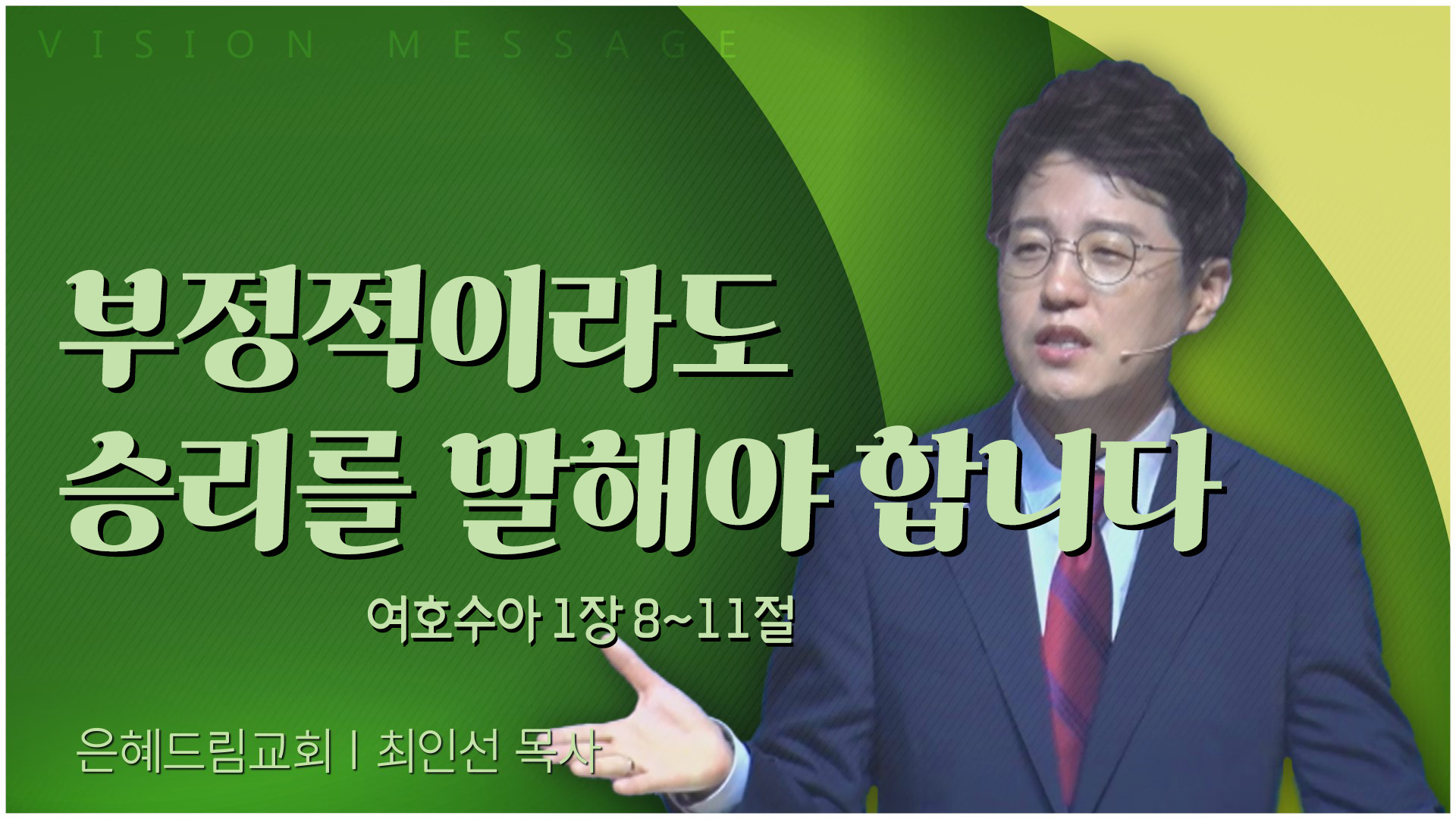 VISION MESSAGE

부정적이라도
승리를 말해야 합니다

여호수아 1장 8~11절

은혜드림교회 | 최인선 목사